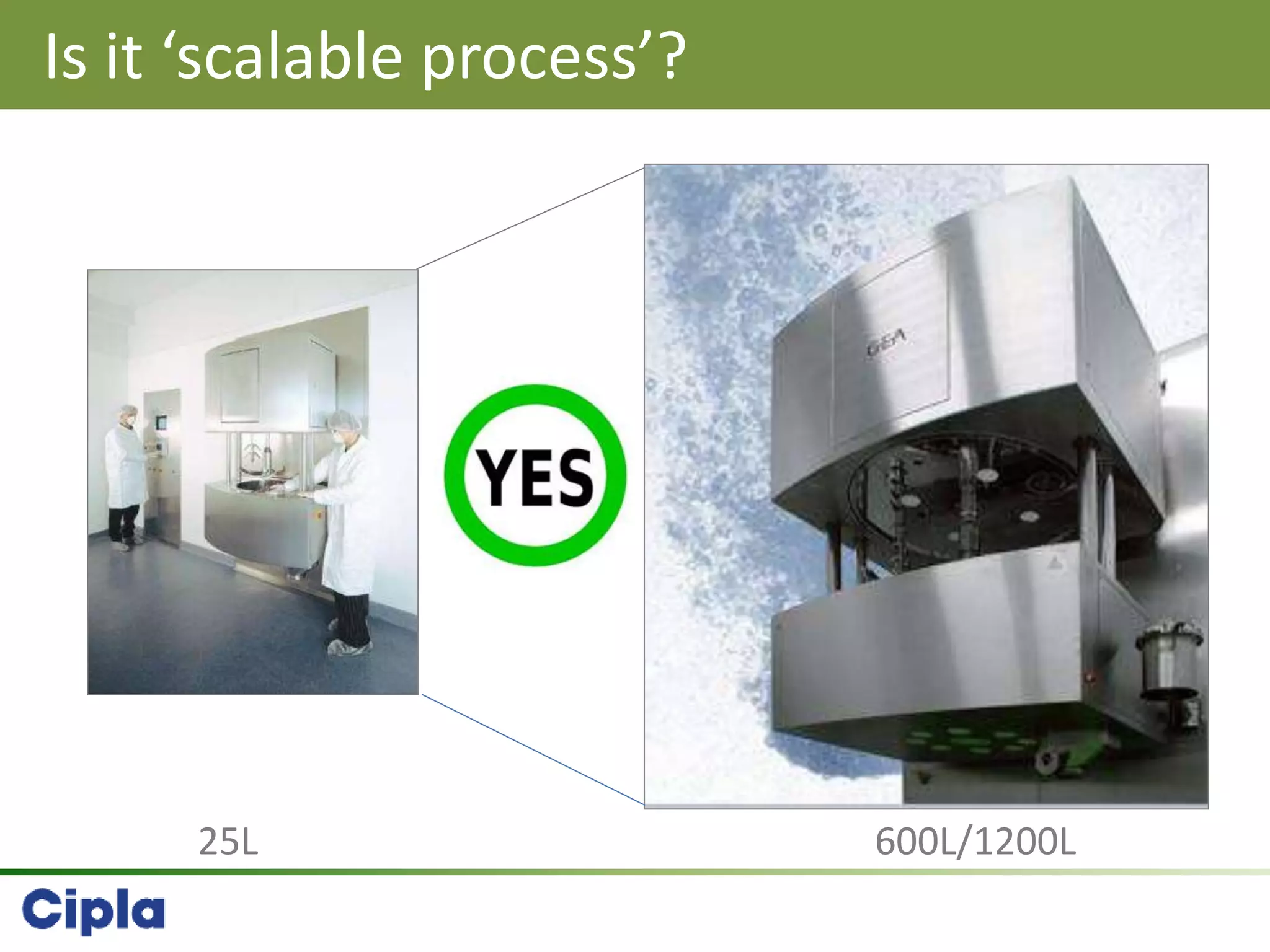 Is it ‘scalable process’?

YES

GEA

25L

600L/1200L

Cipla